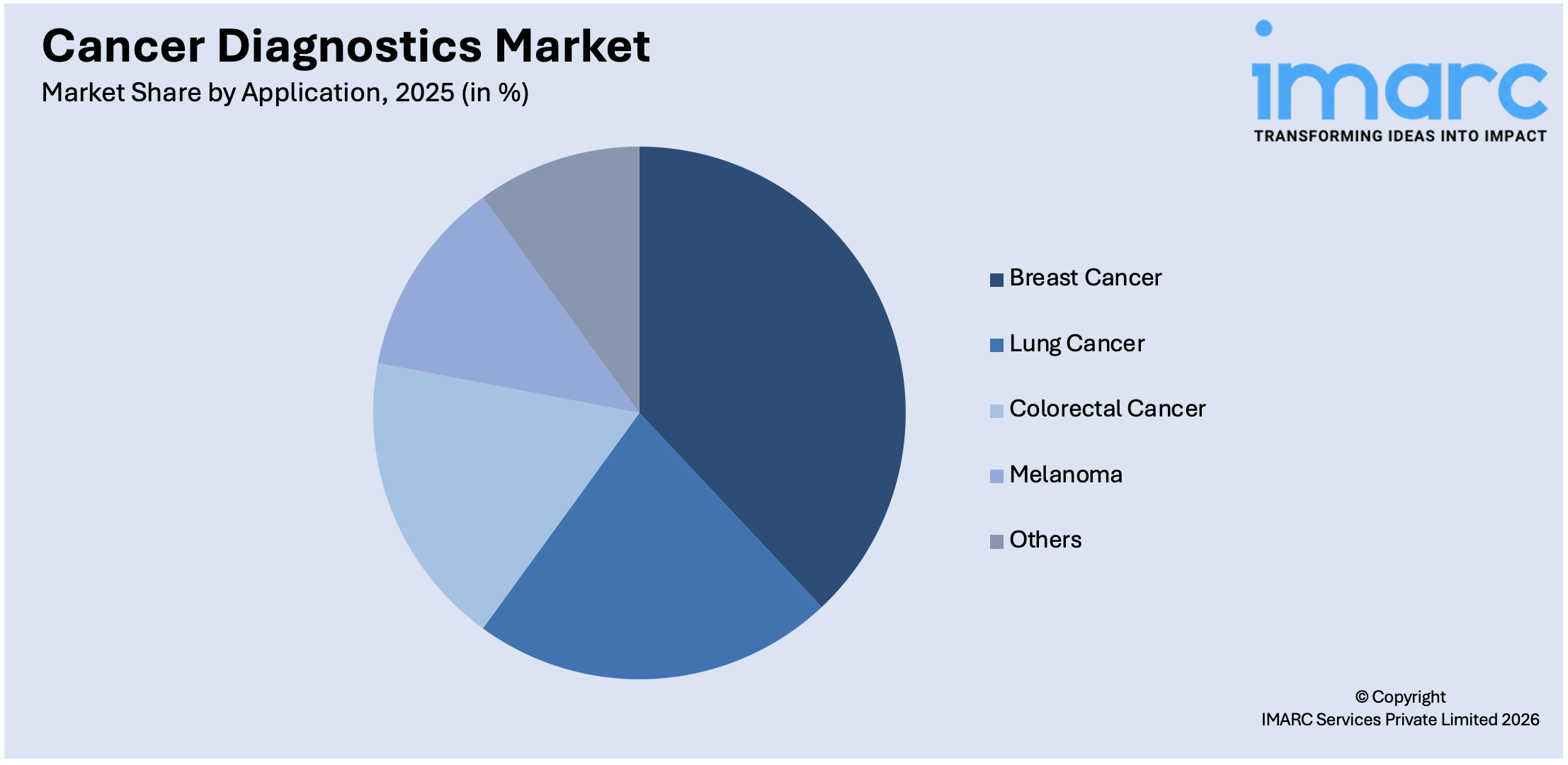 Cancer Diagnostics Market
Market Share by Application, 2025 (in %)

imarc
TRANSFORMING IDEAS INTO IMPACT

Breast Cancer
Lung Cancer
Colorectal Cancer
Melanoma
Others

© Copyright
IMARC Services Private Limited 2026